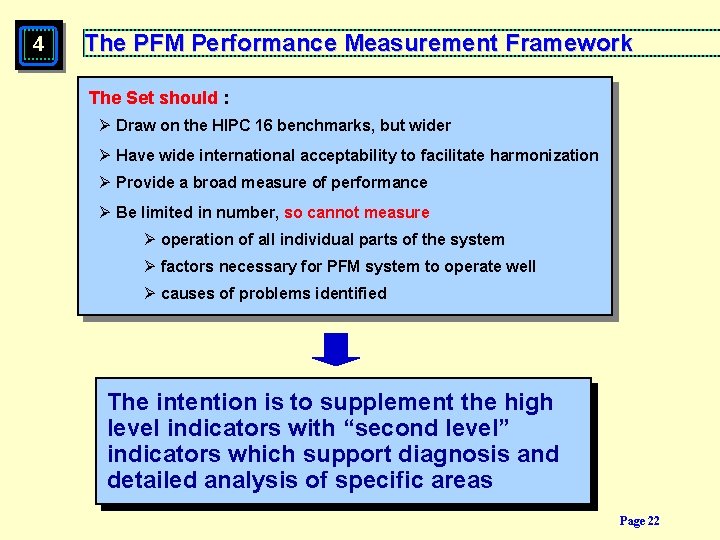 4

The PFM Performance Measurement Framework

The Set should :

➢ Draw on the HIPC 16 benchmarks, but wider

➢ Have wide international acceptability to facilitate harmonization

➢ Provide a broad measure of performance

➢ Be limited in number, so cannot measure

➢ operation of all individual parts of the system

➢ factors necessary for PFM system to operate well

➢ causes of problems identified

The intention is to supplement the high level indicators with “second level” indicators which support diagnosis and detailed analysis of specific areas

Page 22